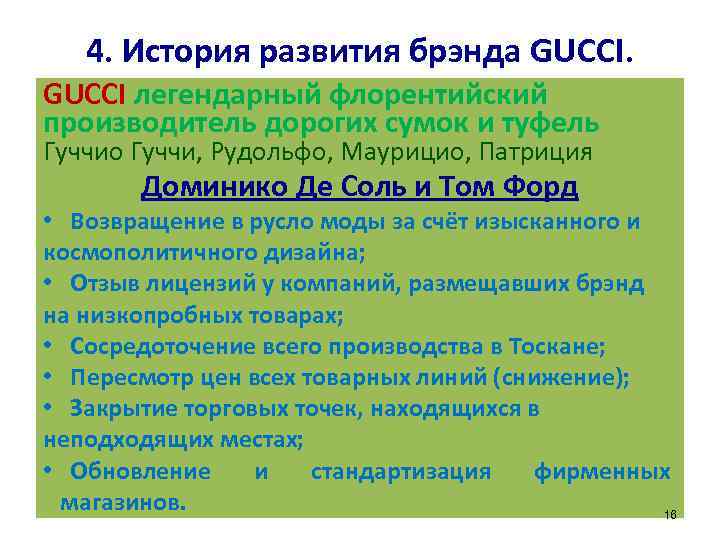 4. История развития брэнда GUCCI.

GUCCI легендарный флорентийский производитель дорогих сумок и туфель

Гуччио Гуччи, Рудольфо, Маурицио, Патриция

Доминико Де Соль и Том Форд

• Возвращение в русло моды за счёт изысканного и космополитичного дизайна;
• Отзыв лицензий у компаний, размещавших брэнд на низкопробных товарах;
• Сосредоточение всего производства в Тоскане;
• Пересмотр цен всех товарных линий (снижение);
• Закрытие торговых точек, находящихся в неподходящих местах;
• Обновление и стандартизация фирменных магазинов.

16